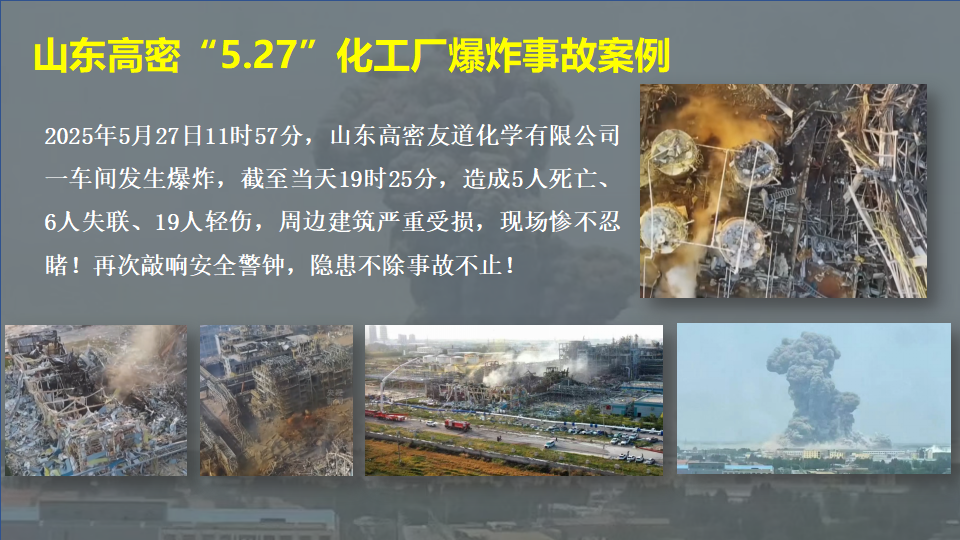 山东高密“5.27”化工厂爆炸事故案例

2025年5月27日11时57分，山东高密友道化学有限公司一车间发生爆炸，截至当天19时25分，造成5人死亡、6人失联、19人轻伤，周边建筑严重受损，现场惨不忍睹！再次敲响安全警钟，隐患不除事故不止！